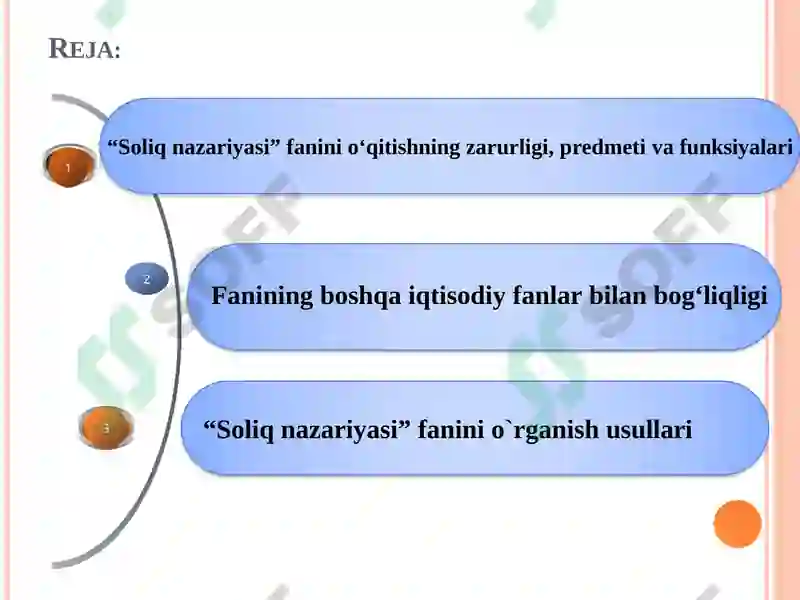 REJA:

1

“Soliq nazariyasi” fanini o‘qitishning zarurligi, predmeti va funksiyalari

2

Fanining boshqa iqtisodiy fanlar bilan bog‘liqligi

3

“Soliq nazariyasi” fanini o`rganish usullari

SOFF

SOFF